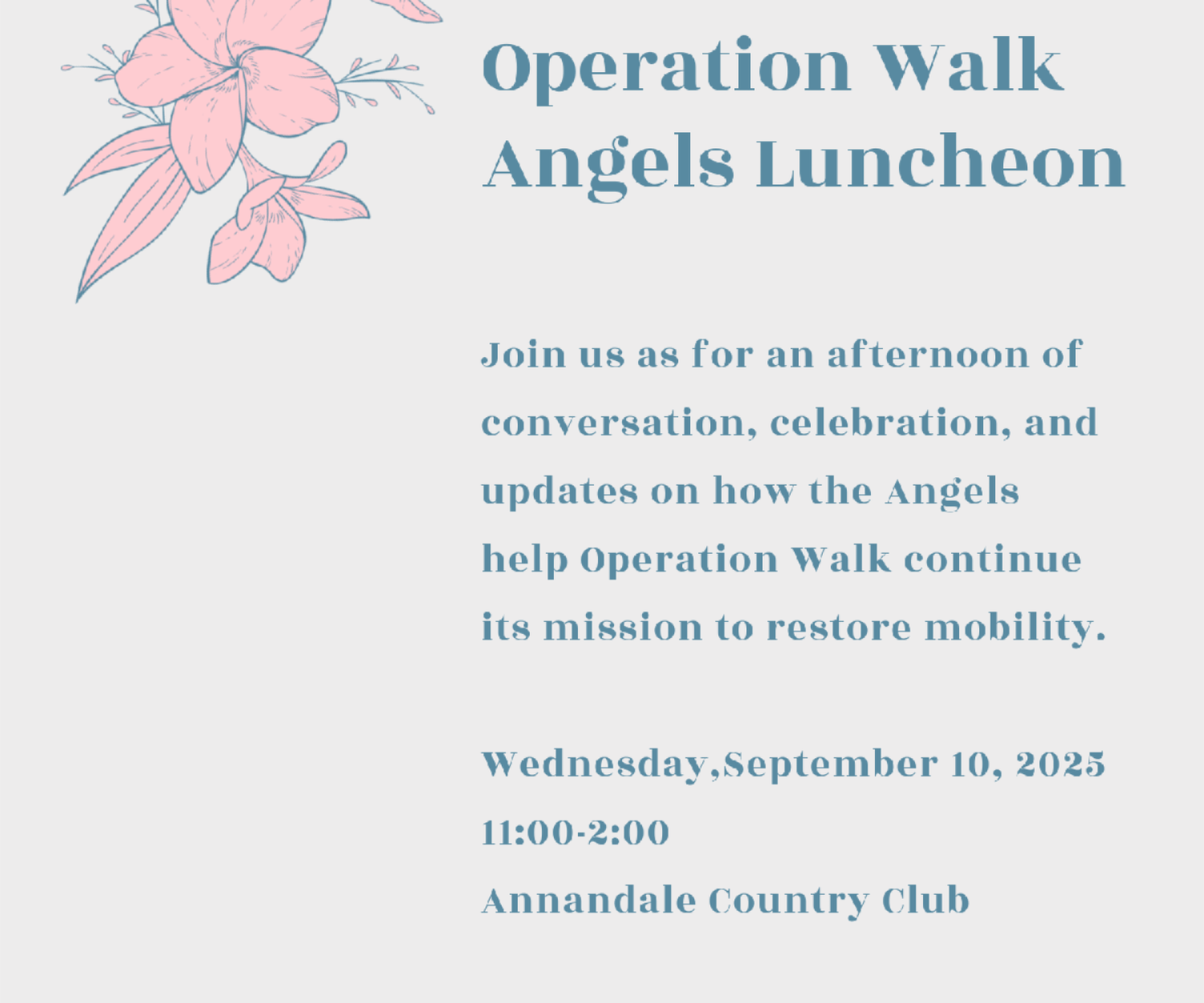 Operation Walk Angels Luncheon

Join us as for an afternoon of conversation, celebration, and updates on how the Angels help Operation Walk continue its mission to restore mobility.

Wednesday,September 10, 2025
11:00-2:00
Annandale Country Club